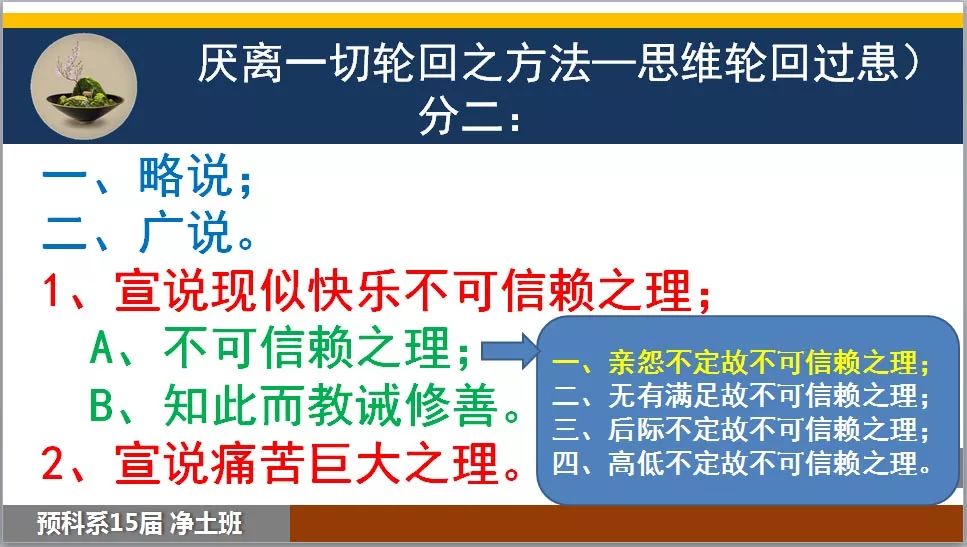 厌离一切轮回之方法—思维轮回过患）分二：

一、略说；

二、广说。

1、宣说现似快乐不可信赖之理；

A、不可信赖之理；

B、知此而教诫修善。

2、宣说痛苦巨大之理。

一、亲怨不定故不可信赖之理；
二、无有满足故不可信赖之理；
三、后际不定故不可信赖之理；
四、高低不定故不可信赖之理。

预科系15届 净土班